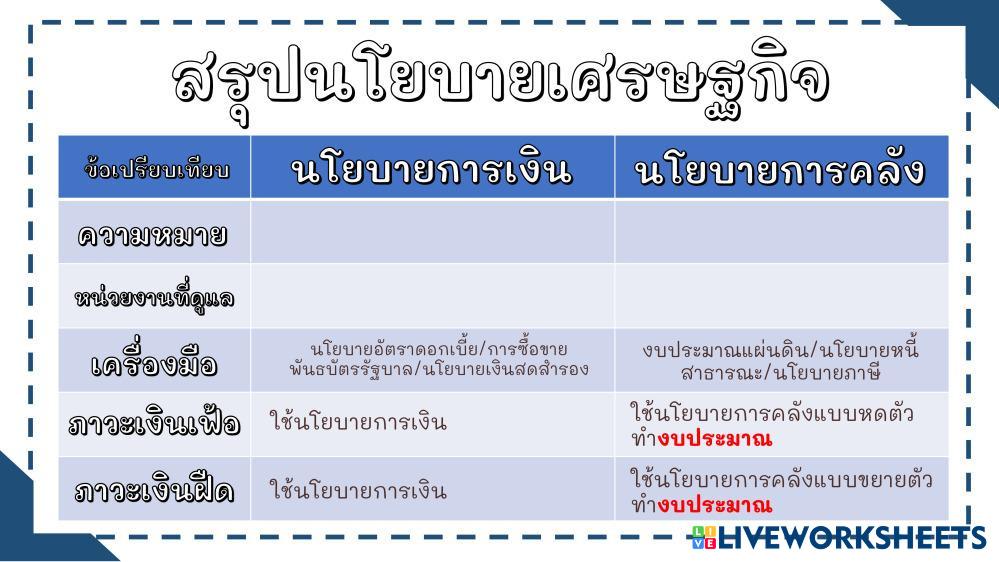 สรุปนโยบายเศรษฐกิจ

| ข้อเปรียบเทียบ | นโยบายการเงิน | นโยบายการคลัง |
|---|---|---|
| ความหมาย | | |
| หน่วยงานที่ดูแล | | |
| เครื่องมือ | นโยบายอัตราดอกเบี้ย/การซื้อขายพันธบัตรรัฐบาล/นโยบายเงินสดสำรอง | งบประมาณแผ่นดิน/นโยบายหนี้สาธารณะ/นโยบายภาษี |
| ภาวะเงินเฟ้อ | ใช้นโยบายการเงิน | ใช้นโยบายการคลังแบบหดตัว ทำงบประมาณ |
| ภาวะเงินฝืด | ใช้นโยบายการเงิน | ใช้นโยบายการคลังแบบขยายตัว ทำงบประมาณ |

LIVEWORKSHEETS